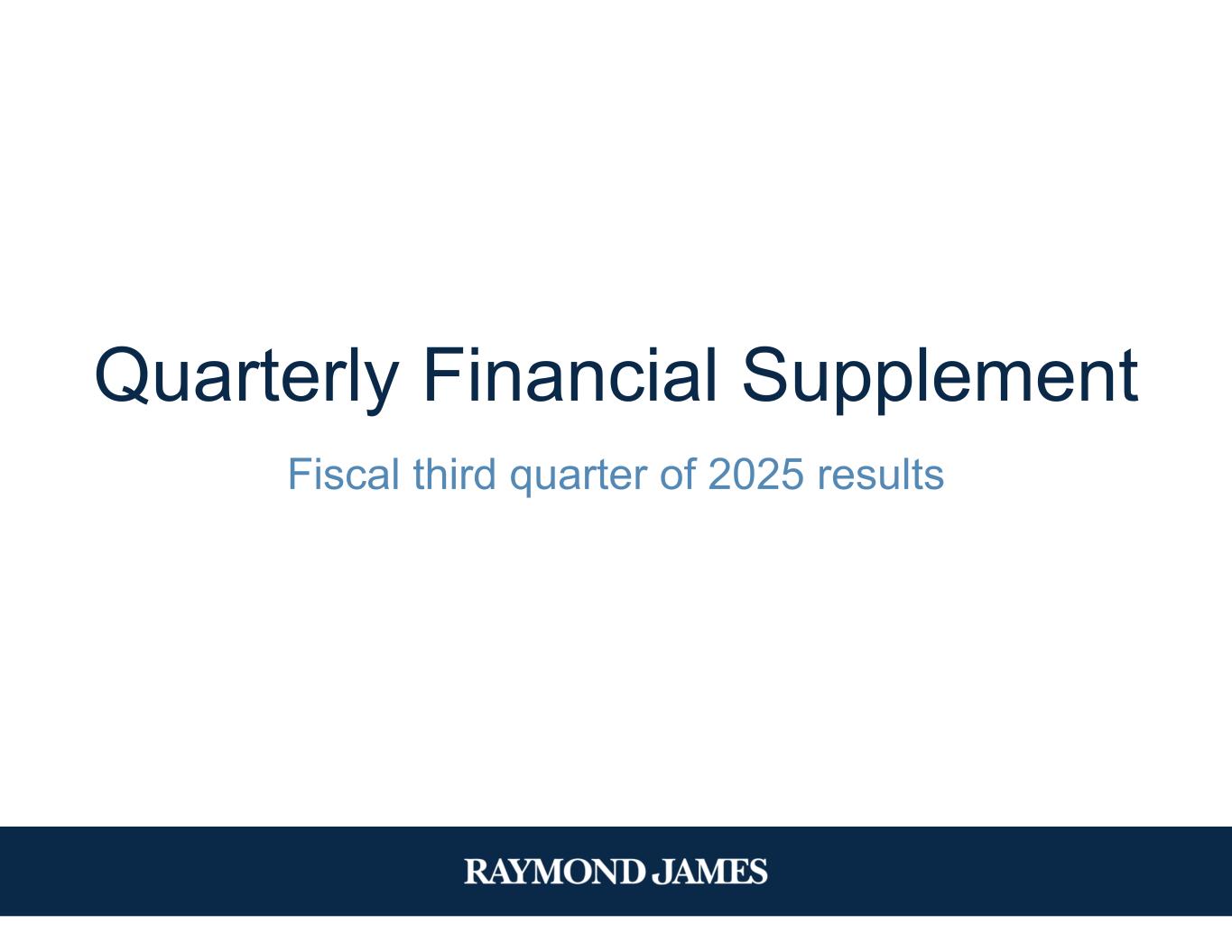 Quarterly Financial Supplement

Fiscal third quarter of 2025 results

RAYMOND JAMES